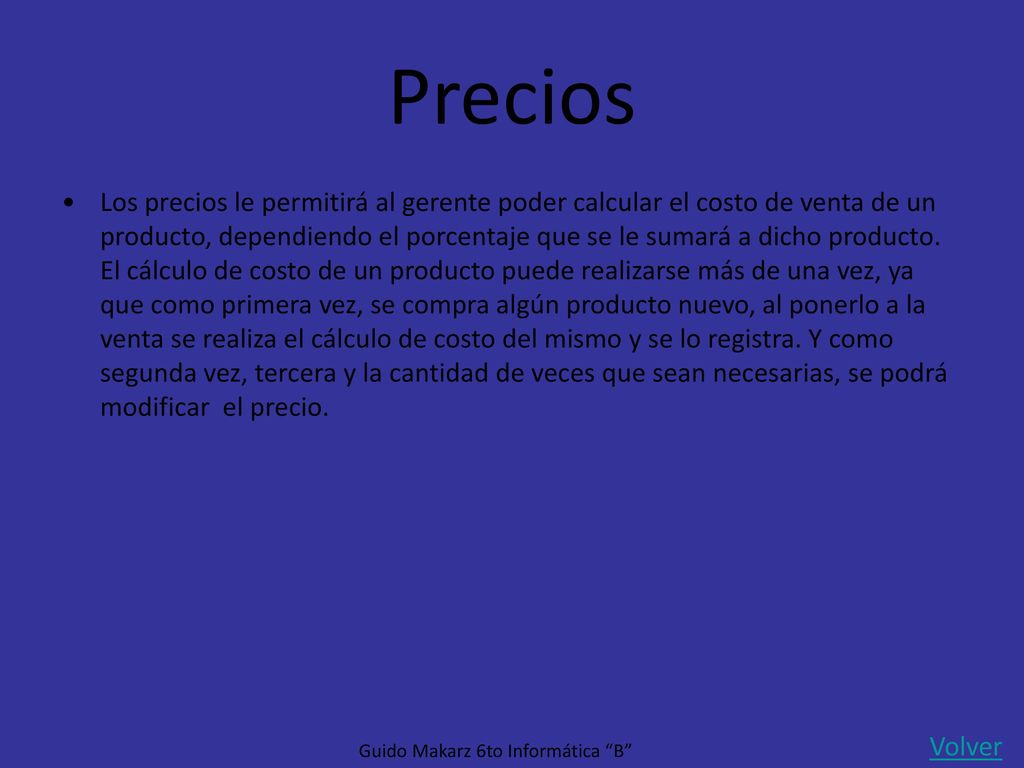 Precios

• Los precios le permitirá al gerente poder calcular el costo de venta de un producto, dependiendo el porcentaje que se le sumará a dicho producto. El cálculo de costo de un producto puede realizarse más de una vez, ya que como primera vez, se compra algún producto nuevo, al ponerlo a la venta se realiza el cálculo de costo del mismo y se lo registra. Y como segunda vez, tercera y la cantidad de veces que sean necesarias, se podrá modificar  el precio.

Guido Makarz 6to Informática “B”

Volver